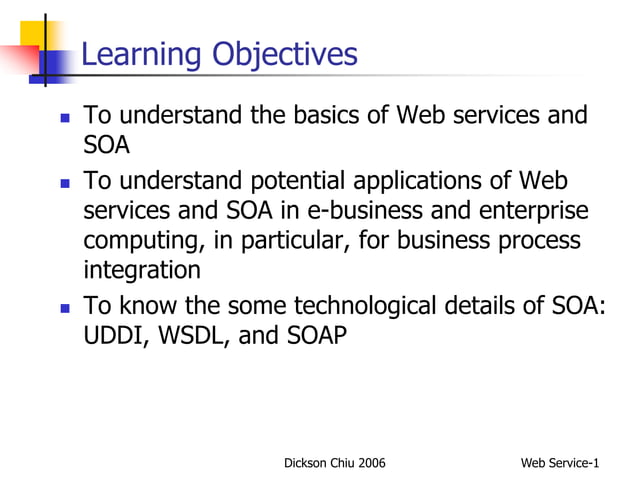 Learning Objectives

- To understand the basics of Web services and SOA
- To understand potential applications of Web services and SOA in e-business and enterprise computing, in particular, for business process integration
- To know the some technological details of SOA: UDDI, WSDL, and SOAP

Dickson Chiu 2006

Web Service-1